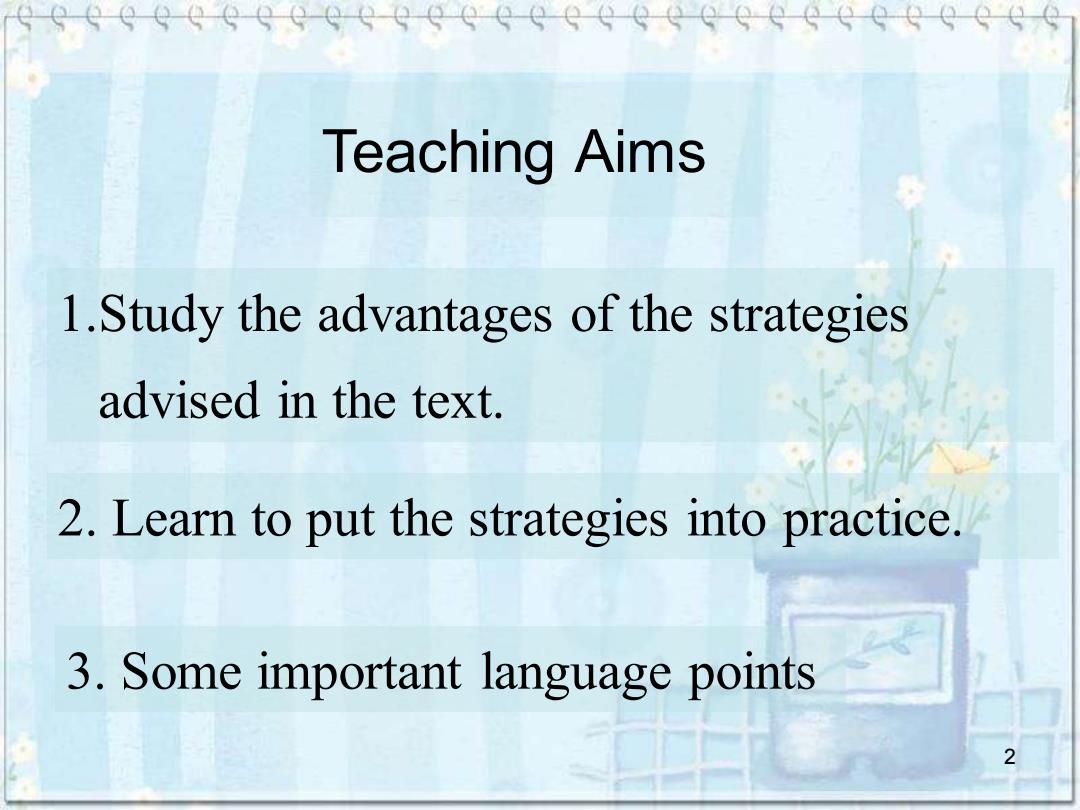 Teaching Aims

1.Study the advantages of the strategies advised in the text.

2. Learn to put the strategies into practice.

3. Some important language points

2